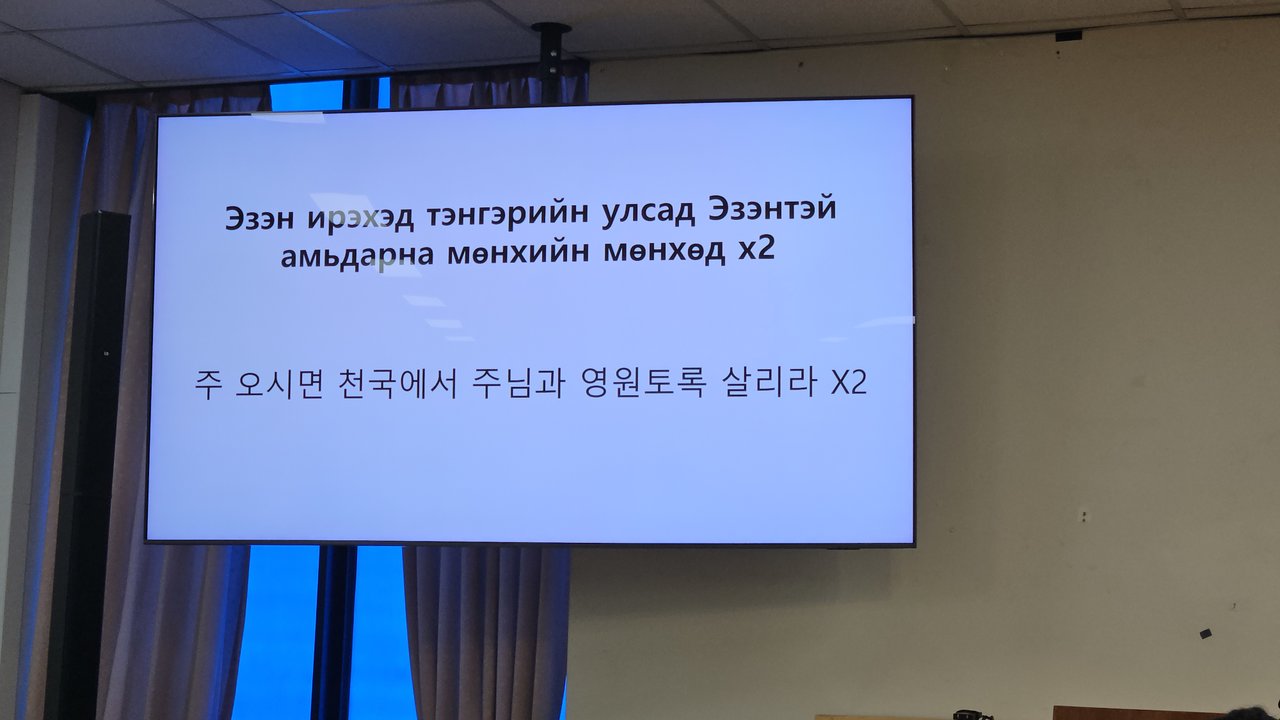 Эзэн ирэхэд тэнгэрийн улсад Эзэнтэй амьдарна мөнхийн мөнхөд x2

주 오시면 천국에서 주님과 영원토록 살리라 X2